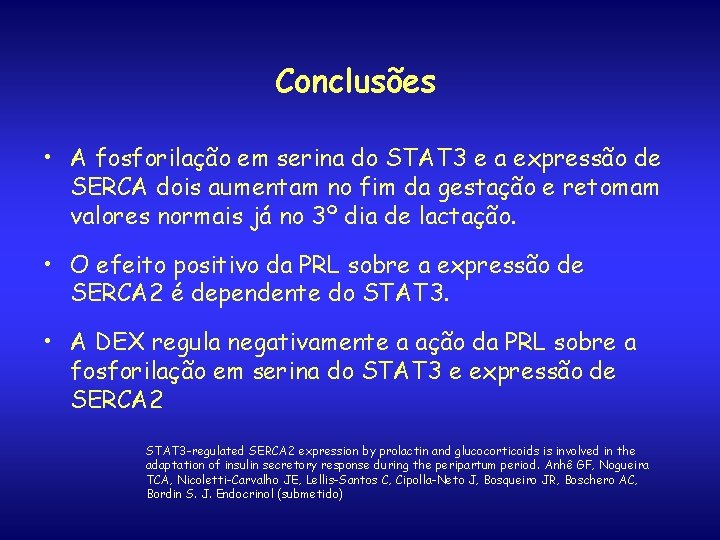 Conclusões

• A fosforilação em serina do STAT3 e a expressão de SERCA dois aumentam no fim da gestação e retomam valores normais já no 3º dia de lactação.

• O efeito positivo da PRL sobre a expressão de SERCA2 é dependente do STAT3.

• A DEX regula negativamente a ação da PRL sobre a fosforilação em serina do STAT3 e expressão de SERCA2

STAT3-regulated SERCA2 expression by prolactin and glucocorticoids is involved in the adaptation of insulin secretory response during the peripartum period. Anhê GF, Nogueira TCA, Nicoletti-Carvalho JE, Lellis-Santos C, Cipolla-Neto J, Bosqueiro JR, Boschero AC, Bordin S. J. Endocrinol (submetido)